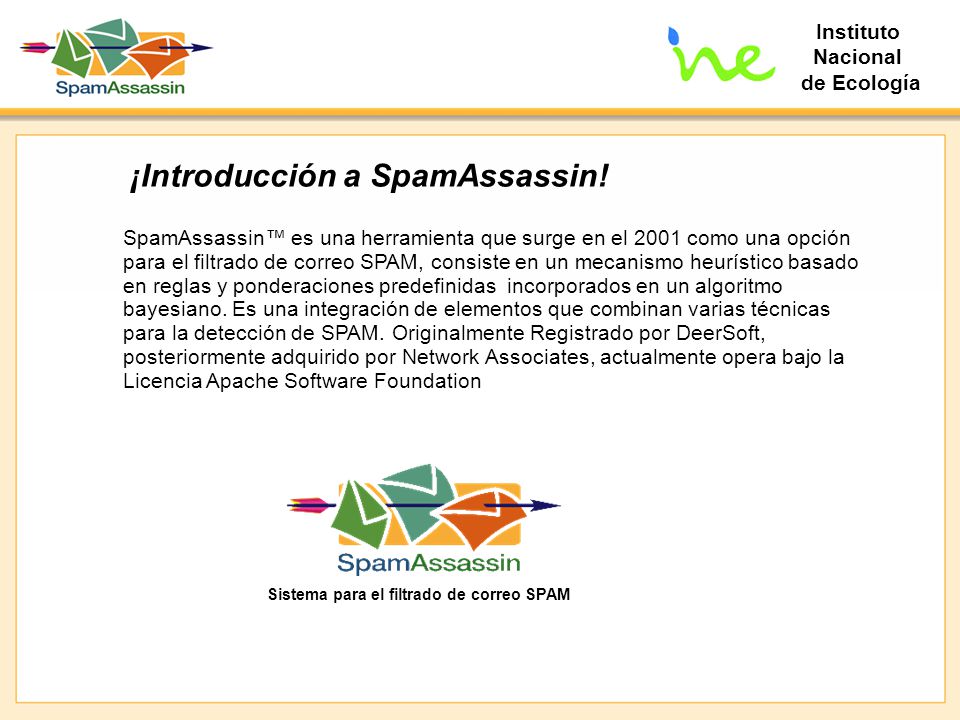 SpamAssassin

ine

Instituto Nacional de Ecología

¡Introducción a SpamAssassin!

SpamAssassin™ es una herramienta que surge en el 2001 como una opción para el filtrado de correo SPAM, consiste en un mecanismo heurístico basado en reglas y ponderaciones predefinidas incorporados en un algoritmo bayesiano. Es una integración de elementos que combinan varias técnicas para la detección de SPAM. Originalmente Registrado por DeerSoft, posteriormente adquirido por Network Associates, actualmente opera bajo la Licencia Apache Software Foundation

SpamAssassin

Sistema para el filtrado de correo SPAM